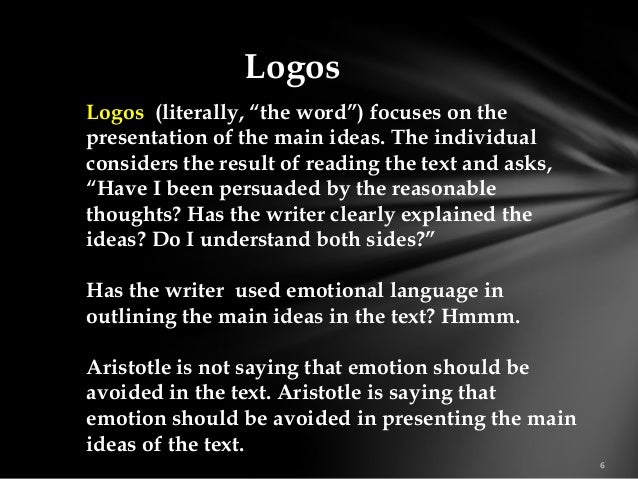 Logos

Logos (literally, “the word”) focuses on the presentation of the main ideas. The individual considers the result of reading the text and asks, “Have I been persuaded by the reasonable thoughts? Has the writer clearly explained the ideas? Do I understand both sides?”

Has the writer used emotional language in outlining the main ideas in the text? Hmmm.

Aristotle is not saying that emotion should be avoided in the text. Aristotle is saying that emotion should be avoided in presenting the main ideas of the text.

6